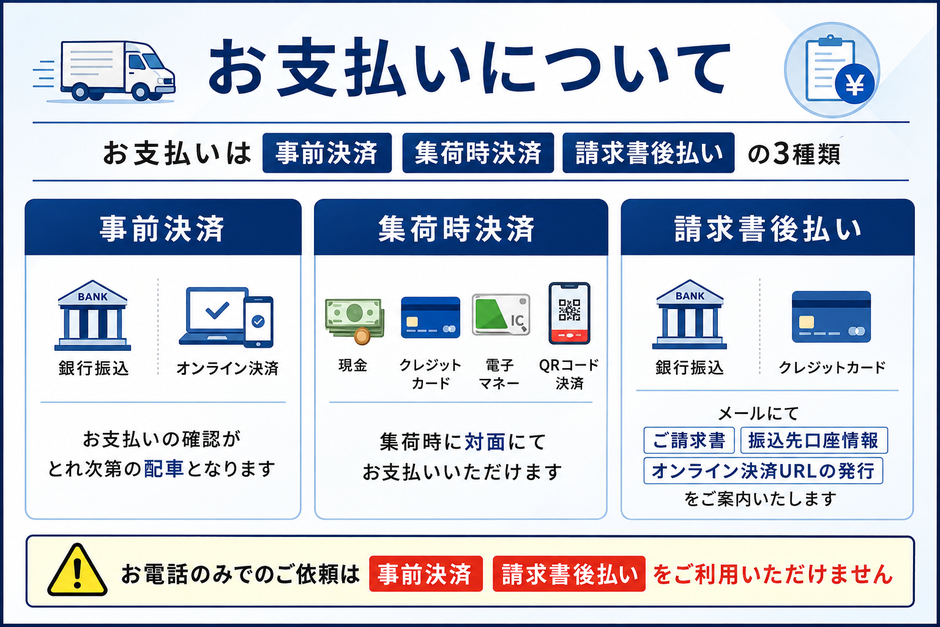 お支払いについて

お支払いは 事前決済 集荷時決済 請求書後払い の3種類

事前決済

BANK
銀行振込

オンライン決済

お支払いの確認がとれ次第の配車となります

集荷時決済

現金

クレジットカード

IC
電子マネー

QRコード決済

集荷時に対面にてお支払いいただけます

請求書後払い

BANK
銀行振込

クレジットカード

メールにて
ご請求書 振込先口座情報
オンライン決済URLの発行
をご案内いたします

お電話のみでのご依頼は 事前決済 請求書後払い をご利用いただけません